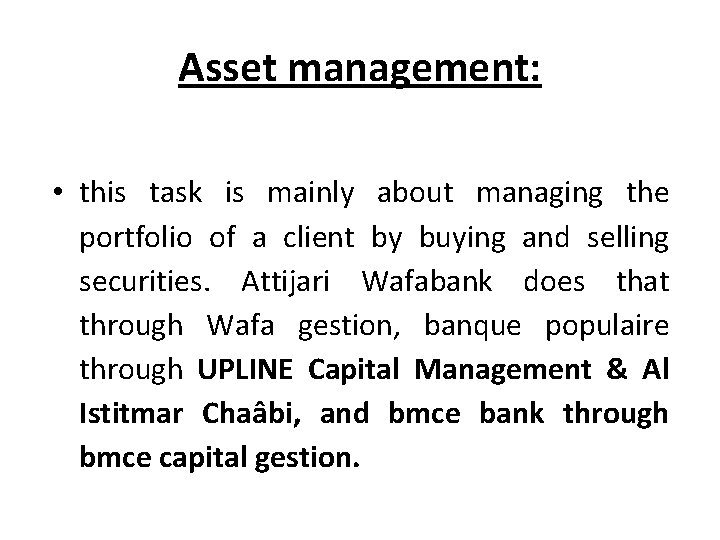 Asset management:

• this task is mainly about managing the portfolio of a client by buying and selling securities. Attijari Wafabank does that through Wafa gestion, banque populaire through UPLINE Capital Management & Al Istitmar Chaâbi, and bmce bank through bmce capital gestion.